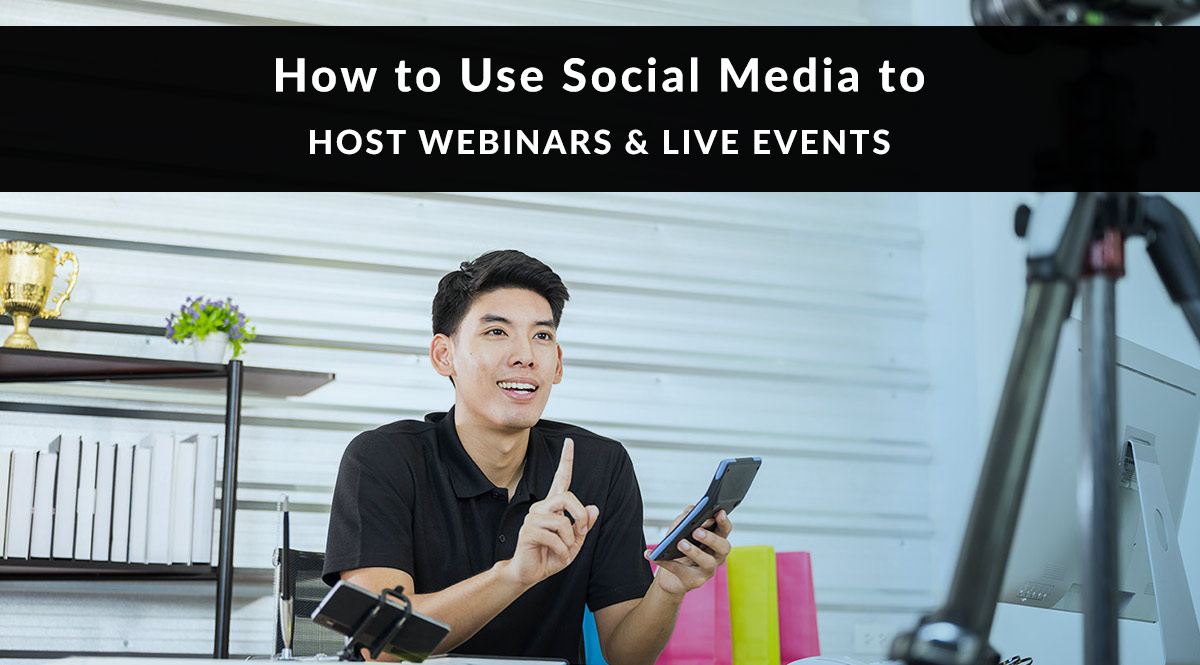 How to Use Social Media to
HOST WEBINARS & LIVE EVENTS